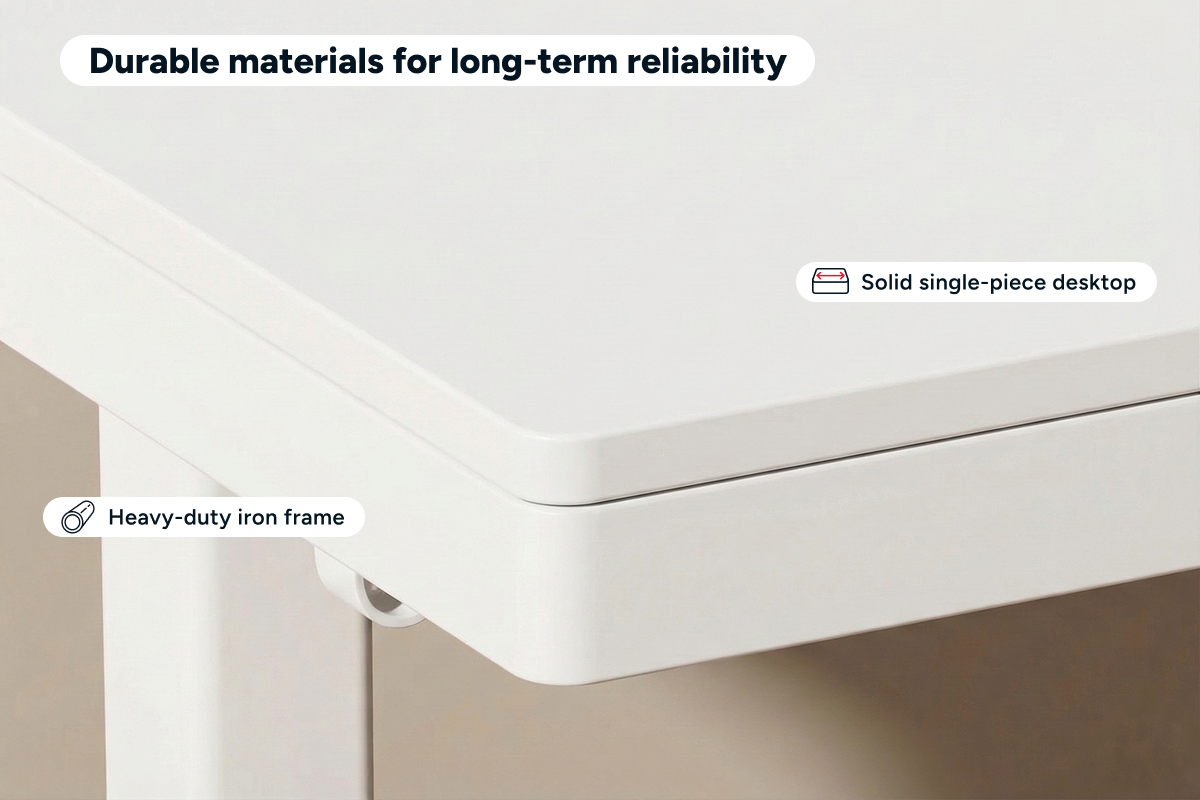 Durable materials for long-term reliability

Solid single-piece desktop

Heavy-duty iron frame